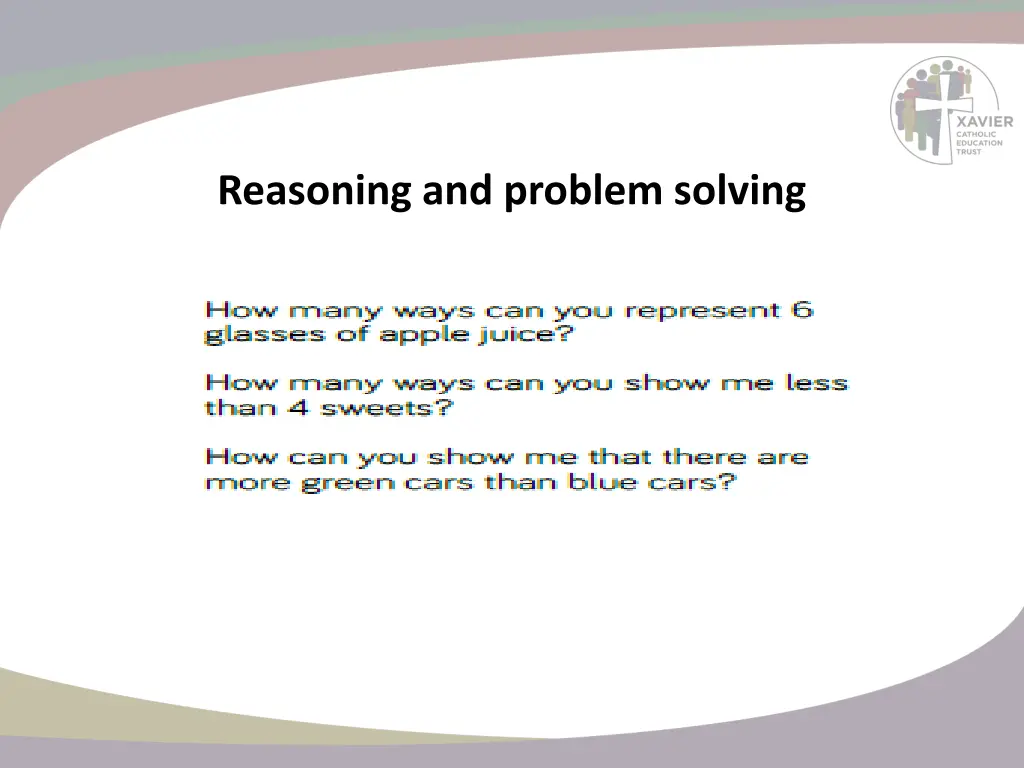 XAVIER
CATHOLIC
EDUCATION
TRUST

Reasoning and problem solving

How many ways can you represent 6 glasses of apple juice?

How many ways can you show me less than 4 sweets?

How can you show me that there are more green cars than blue cars?